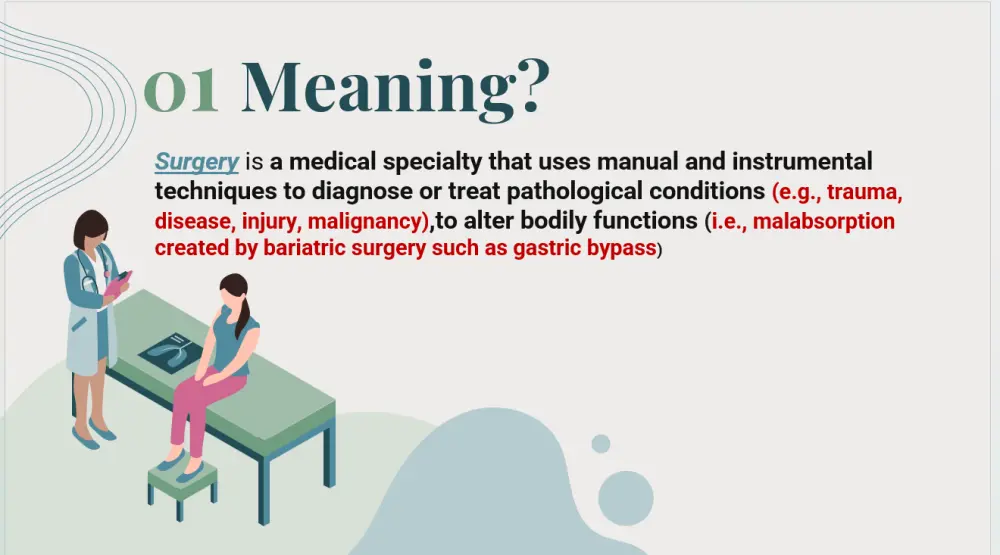 01 Meaning?

Surgery is a medical specialty that uses manual and instrumental techniques to diagnose or treat pathological conditions (e.g., trauma, disease, injury, malignancy),to alter bodily functions (i.e., malabsorption created by bariatric surgery such as gastric bypass)